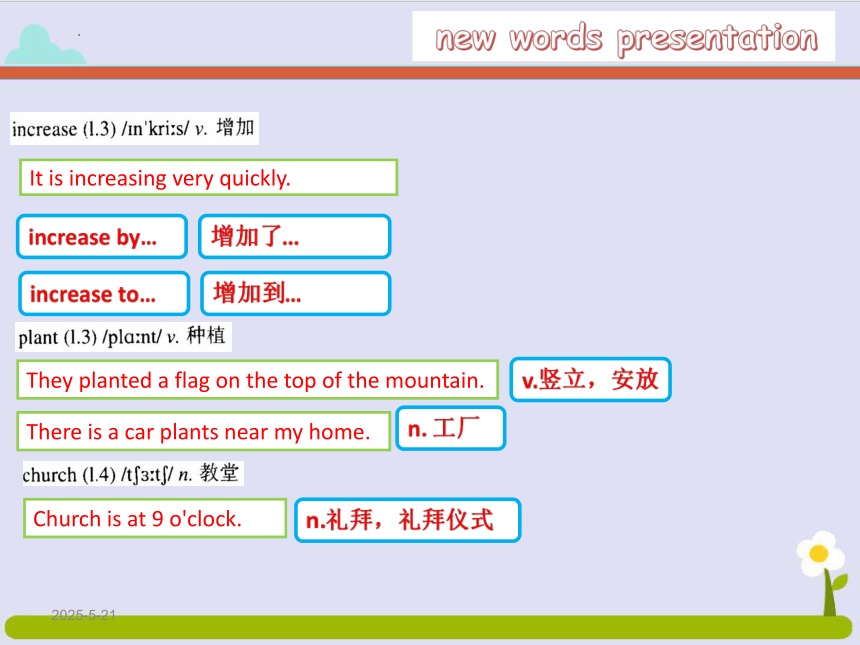 new words presentation

increase (l.3) /ɪnˈkriːs/ v. 增加

It is increasing very quickly.

increase by…

增加了…

increase to…

增加到…

plant (l.3) /plɑːnt/ v. 种植

They planted a flag on the top of the mountain.

v.竖立，安放

There is a car plants near my home.

n. 工厂

church (l.4) /tʃɜːtʃ/ n. 教堂

Church is at 9 o'clock.

n.礼拜，礼拜仪式

2025-5-21